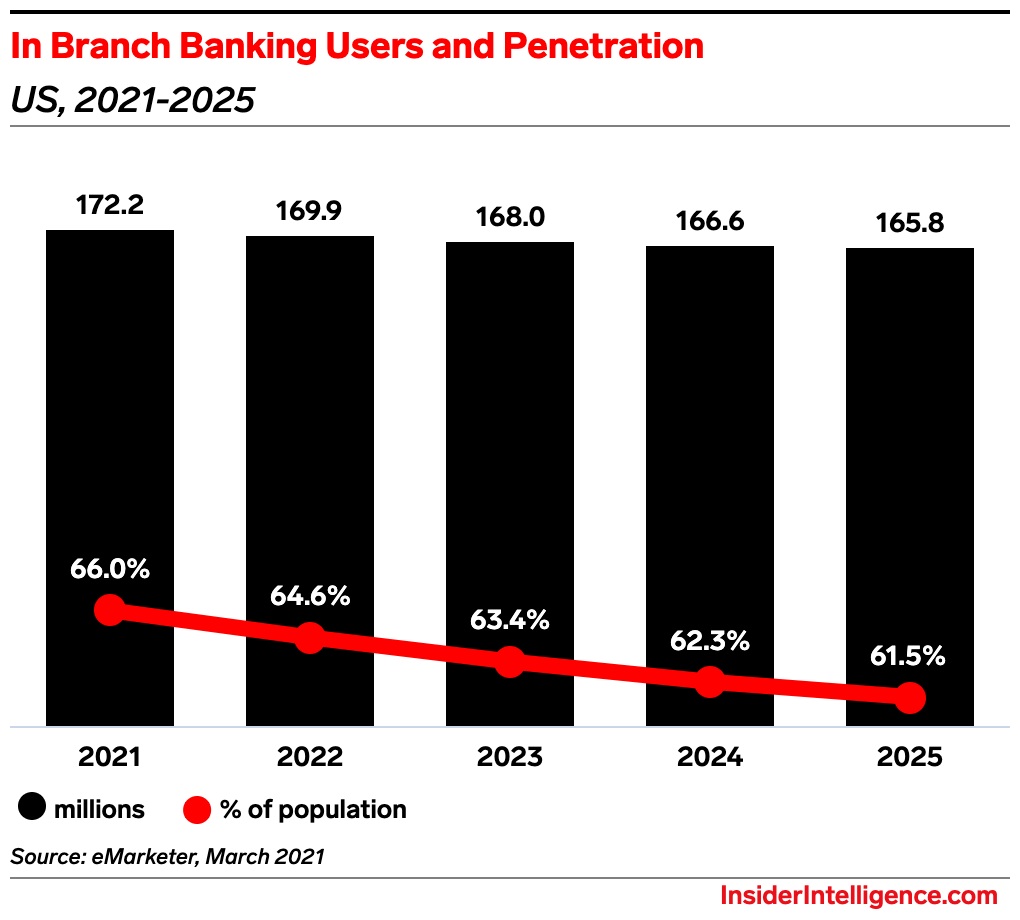 In Branch Banking Users and Penetration
US, 2021-2025

172.2
169.9
168.0
166.6
165.8

66.0%
64.6%
63.4%
62.3%
61.5%

2021
2022
2023
2024
2025

millions
% of population

Source: eMarketer, March 2021

InsiderIntelligence.com